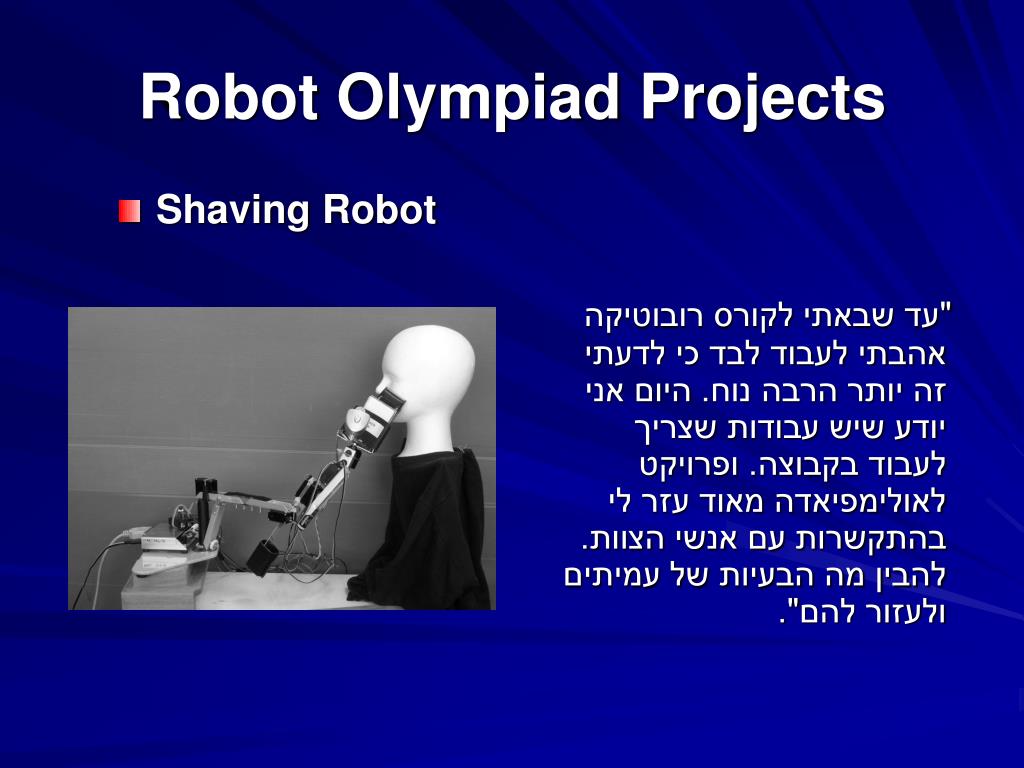 Robot Olympiad Projects

Shaving Robot

"עד שבאתי לקורס רובוטיקה אהבתי לעבוד לבד כי לדעתי זה יותר הרבה נוח. היום אני יודע שיש עבודות שצריך לעבוד בקבוצה. ופרויקט לאולימפיאדה מאוד עזר לי בהתקשרות עם אנשי הצוות. להבין מה הבעיות של עמיתים ולעזור להם".